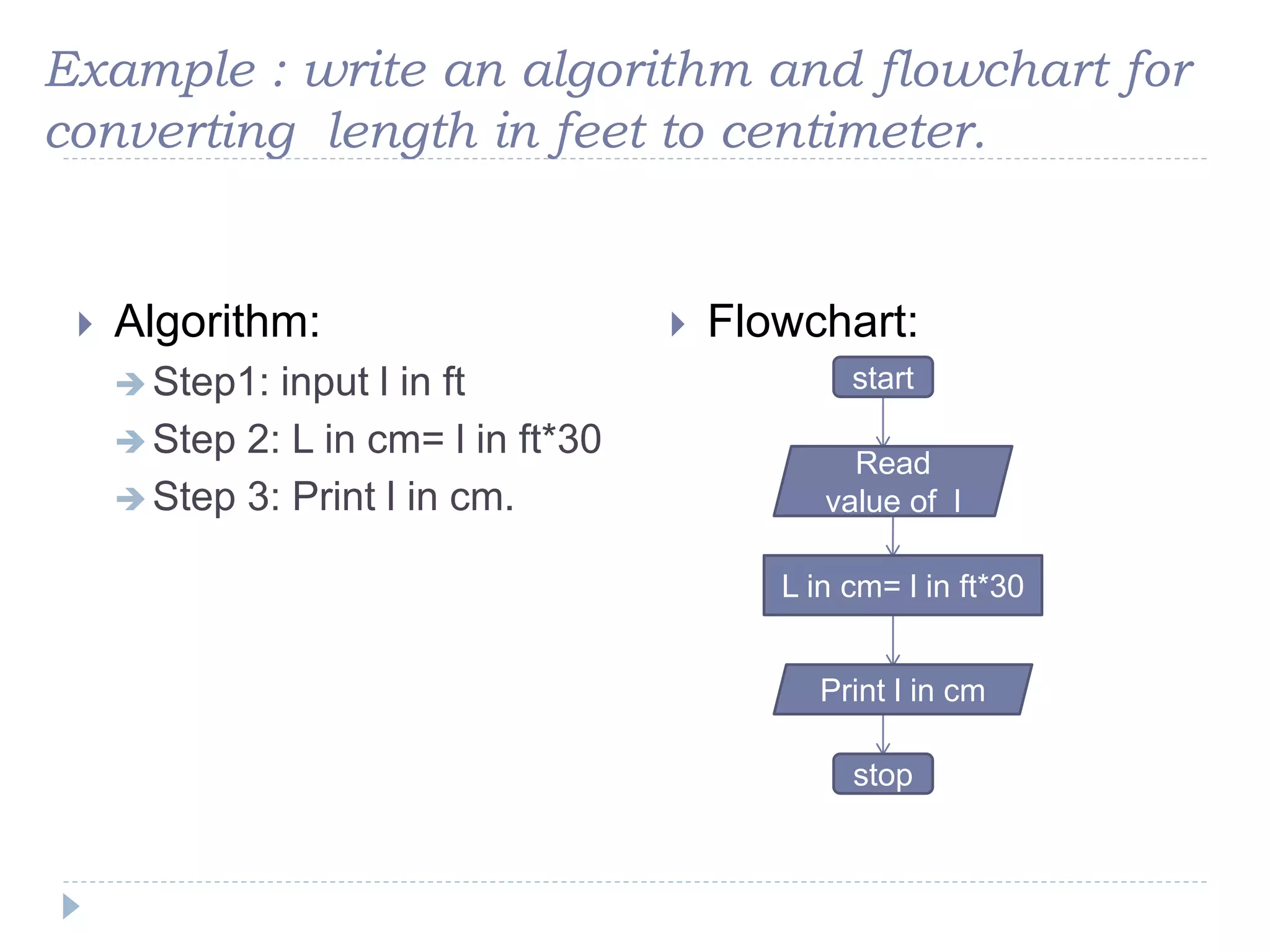 Example : write an algorithm and flowchart for converting length in feet to centimeter.

Algorithm:

Step1: input l in ft

Step 2: L in cm= l in ft*30

Step 3: Print l in cm.

Flowchart:

start

Read value of l

L in cm= l in ft*30

Print l in cm

stop